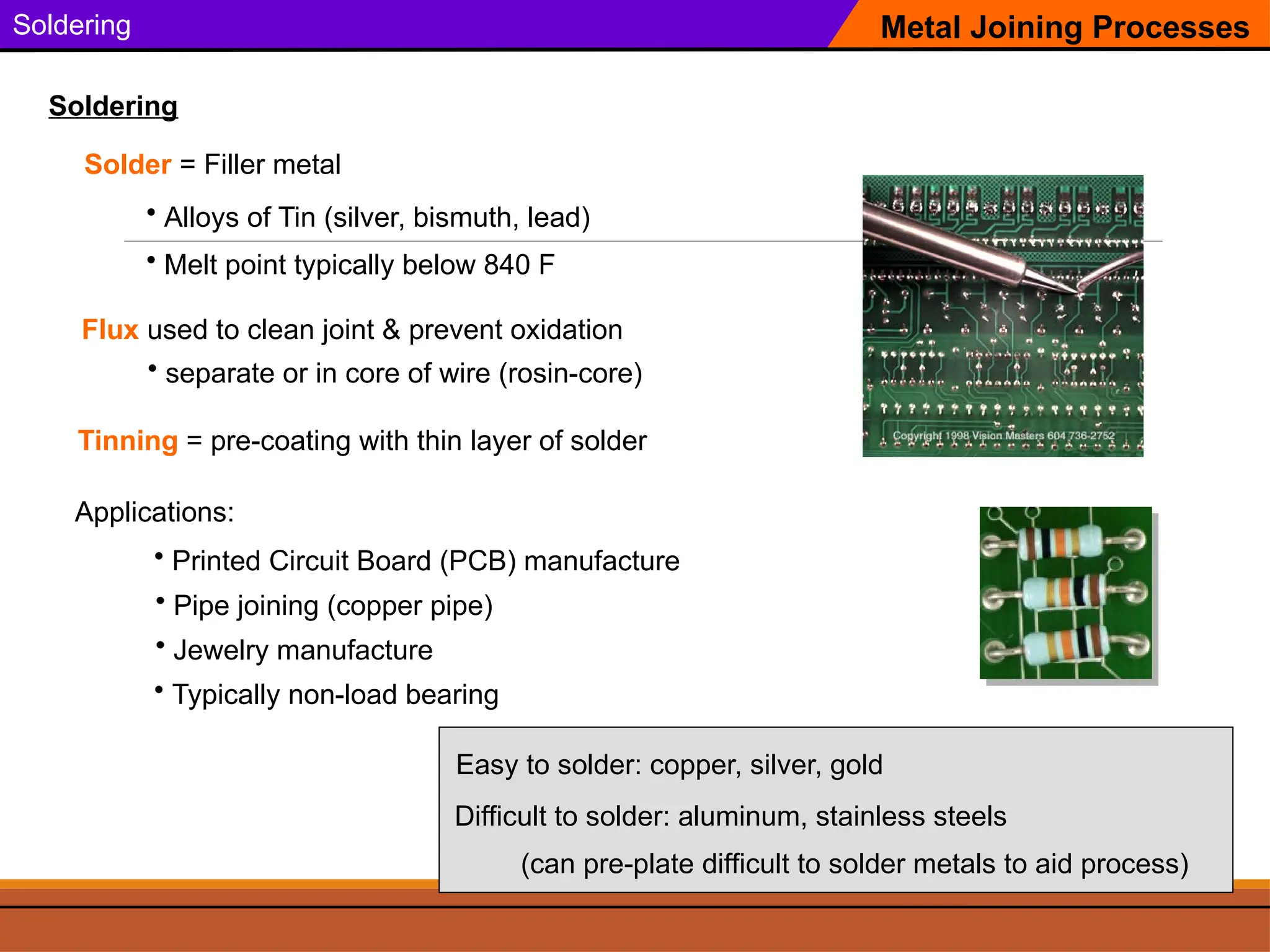 Soldering

Metal Joining Processes

Soldering

Solder = Filler metal

• Alloys of Tin (silver, bismuth, lead)

• Melt point typically below 840 F

Flux used to clean joint & prevent oxidation

• separate or in core of wire (rosin-core)

Tinning = pre-coating with thin layer of solder

Copyright 1998 Vision Masters 604 736-2752

Applications:

• Printed Circuit Board (PCB) manufacture

• Pipe joining (copper pipe)

• Jewelry manufacture

• Typically non-load bearing

Easy to solder: copper, silver, gold

Difficult to solder: aluminum, stainless steels

(can pre-plate difficult to solder metals to aid process)